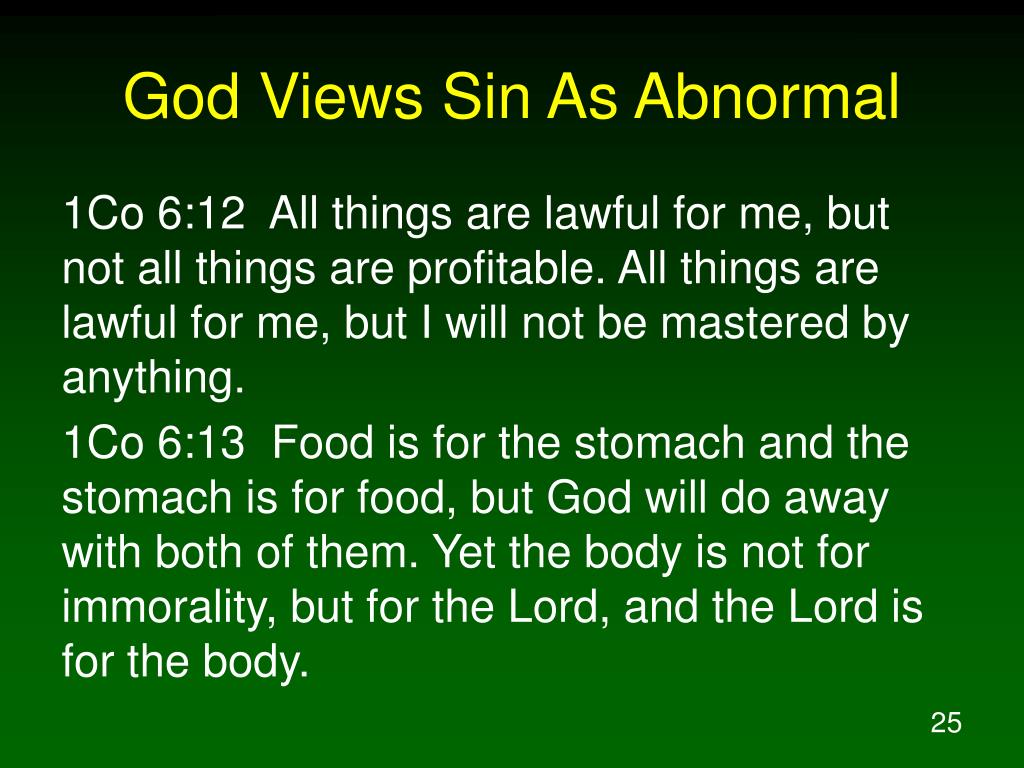 God Views Sin As Abnormal

1Co 6:12  All things are lawful for me, but not all things are profitable. All things are lawful for me, but I will not be mastered by anything.

1Co 6:13  Food is for the stomach and the stomach is for food, but God will do away with both of them. Yet the body is not for immorality, but for the Lord, and the Lord is for the body.

25